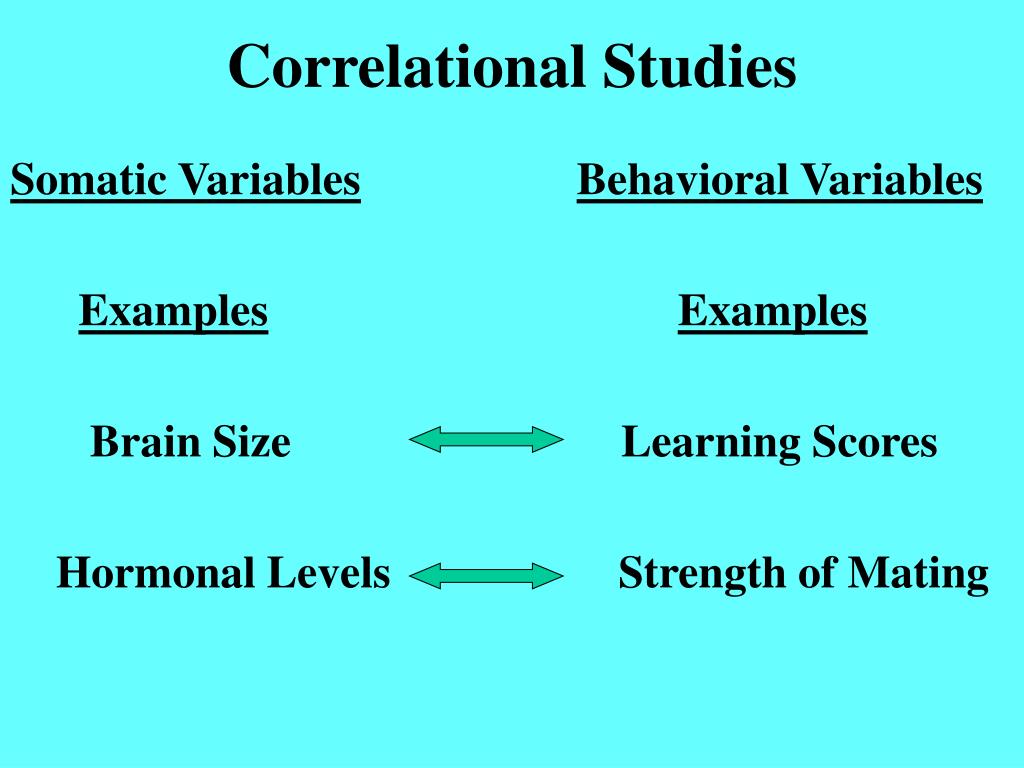 Correlational Studies

Somatic Variables

Examples

Brain Size

Hormonal Levels

Behavioral Variables

Examples

Learning Scores

Strength of Mating